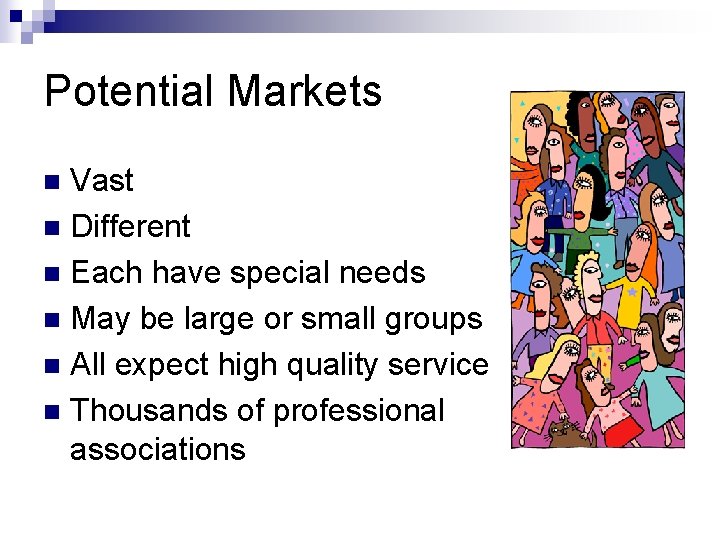 Potential Markets

- Vast
- Different
- Each have special needs
- May be large or small groups
- All expect high quality service
- Thousands of professional associations